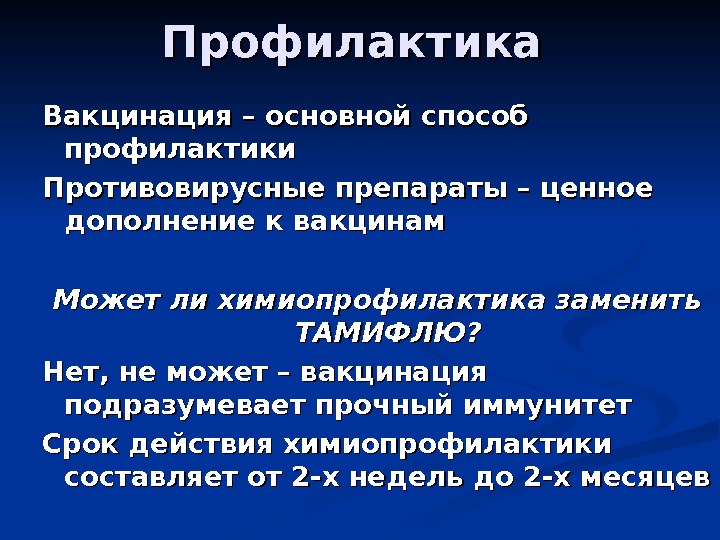 Профилактика

Вакцинация – основной способ профилактики

Противовирусные препараты – ценное дополнение к вакцинам

Может ли химиопрофилактика заменить ТАМИФЛЮ?

Нет, не может – вакцинация подразумевает прочный иммунитет

Срок действия химиопрофилактики составляет от 2-х недель до 2-х месяцев